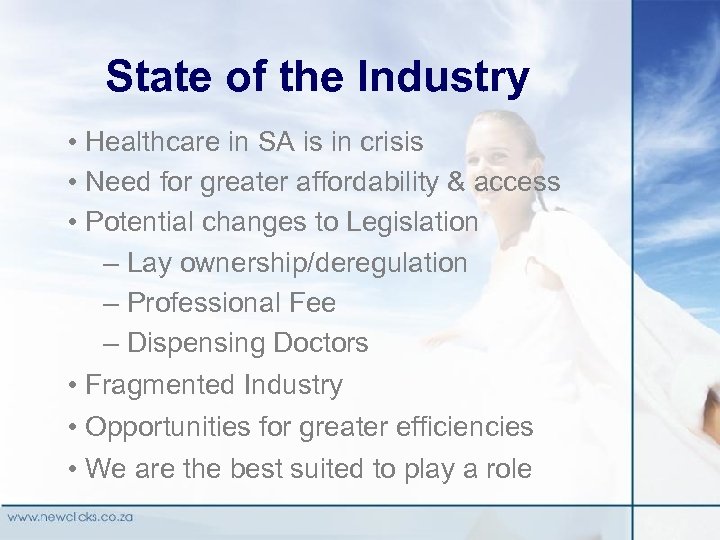 State of the Industry

• Healthcare in SA is in crisis
• Need for greater affordability & access
• Potential changes to Legislation
– Lay ownership/deregulation
– Professional Fee
– Dispensing Doctors
• Fragmented Industry
• Opportunities for greater efficiencies
• We are the best suited to play a role

www.newclicks.co.za